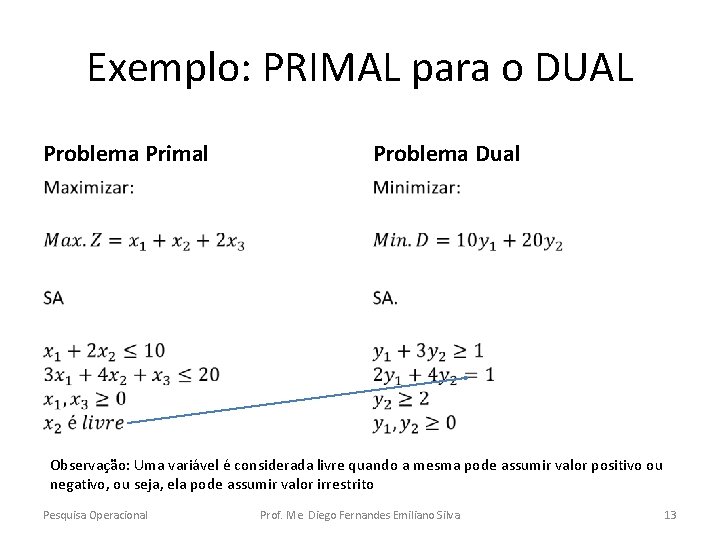 Exemplo: PRIMAL para o DUAL

**Problema Primal**

Maximizar:

$Max. Z = x_1 + x_2 + 2x_3$

SA

$x_1 + 2x_2 \leq 10$
$3x_1 + 4x_2 + x_3 \leq 20$
$x_1, x_3 \geq 0$
$x_2$ é livre

**Problema Dual**

Minimizar:

$Min. D = 10y_1 + 20y_2$

SA.

$y_1 + 3y_2 \geq 1$
$2y_1 + 4y_2 = 1$
$y_2 \geq 2$
$y_1, y_2 \geq 0$

Observação: Uma variável é considerada livre quando a mesma pode assumir valor positivo ou negativo, ou seja, ela pode assumir valor irrestrito

Pesquisa Operacional Prof. Me Diego Fernandes Emiliano Silva 13